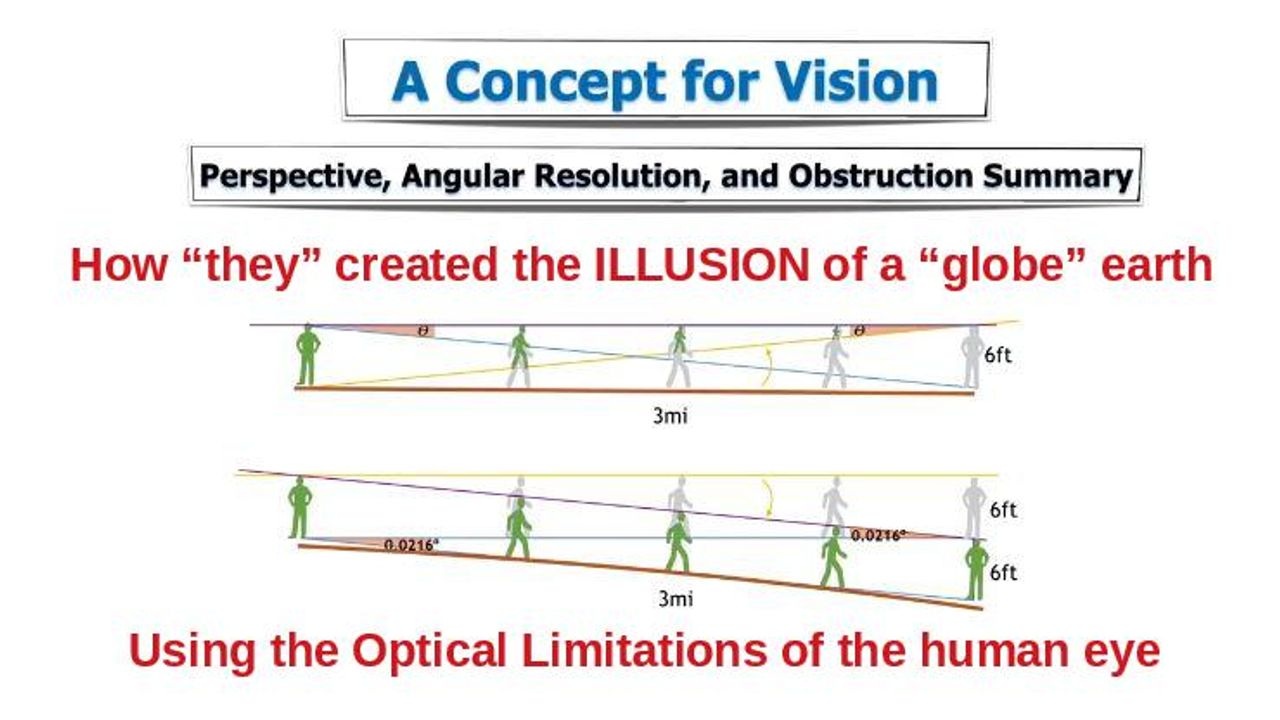 A Concept for Vision

Perspective, Angular Resolution, and Obstruction Summary

How “they” created the ILLUSION of a “globe” earth

$\theta$

$\theta$

6ft

3mi

6ft

0.0216°

0.0216°

6ft

3mi

Using the Optical Limitations of the human eye